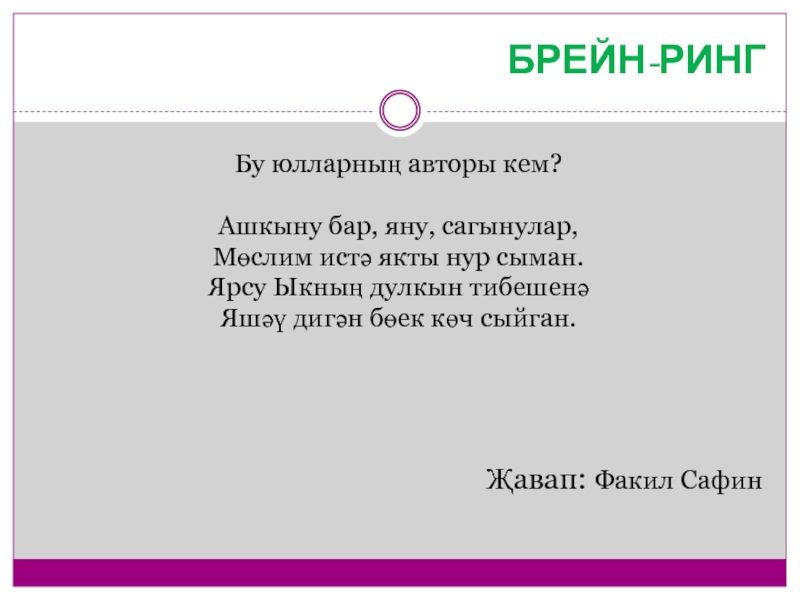 БРЕЙН-РИНГ

Бу юлларның авторы кем?

Ашкыну бар, яну, сагынулар,
Мөслим истә якты нур сыман.
Ярсу Ыкның дулкын тибешенә
Яшәү дигән бөек көч сыйган.

Җавап: Факил Сафин